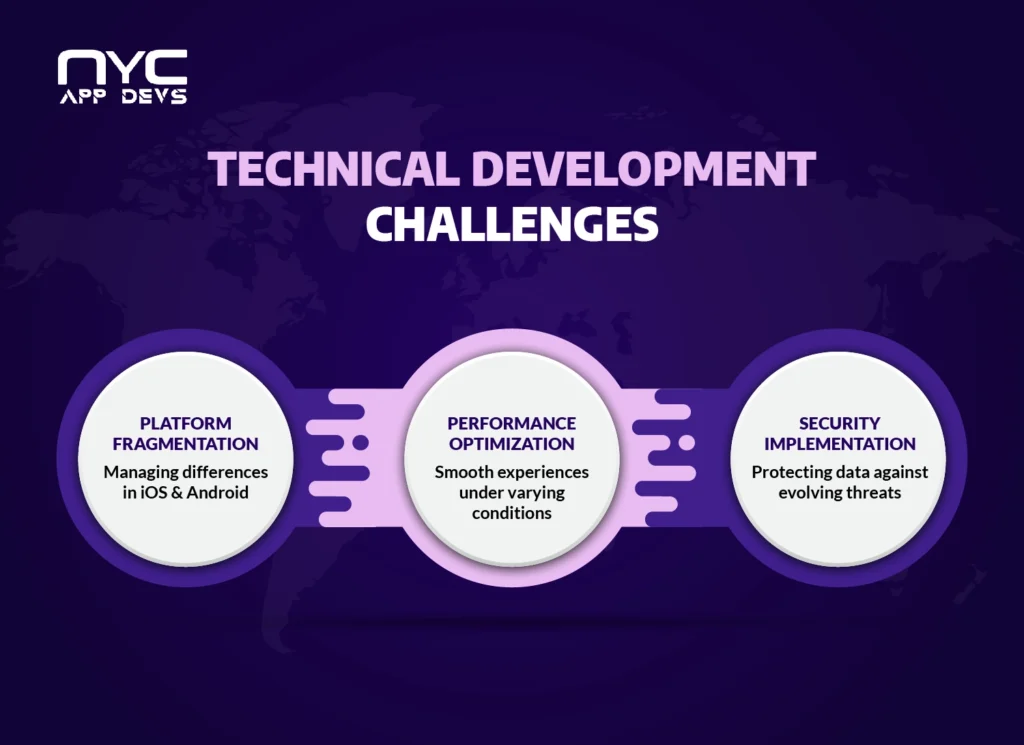 NYC
APP DEVS

TECHNICAL DEVELOPMENT CHALLENGES

PLATFORM FRAGMENTATION
Managing differences in iOS & Android

PERFORMANCE OPTIMIZATION
Smooth experiences under varying conditions

SECURITY IMPLEMENTATION
Protecting data against evolving threats